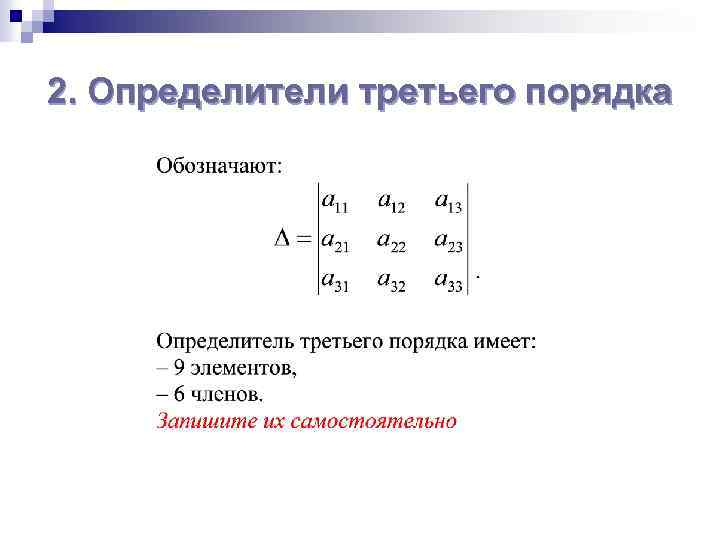 2. Определители третьего порядка

Обозначают:

$\Delta = \begin{vmatrix} a_{11} & a_{12} & a_{13} \\ a_{21} & a_{22} & a_{23} \\ a_{31} & a_{32} & a_{33} \end{vmatrix}.$

Определитель третьего порядка имеет:
– 9 элементов,
– 6 членов.
Запишите их самостоятельно